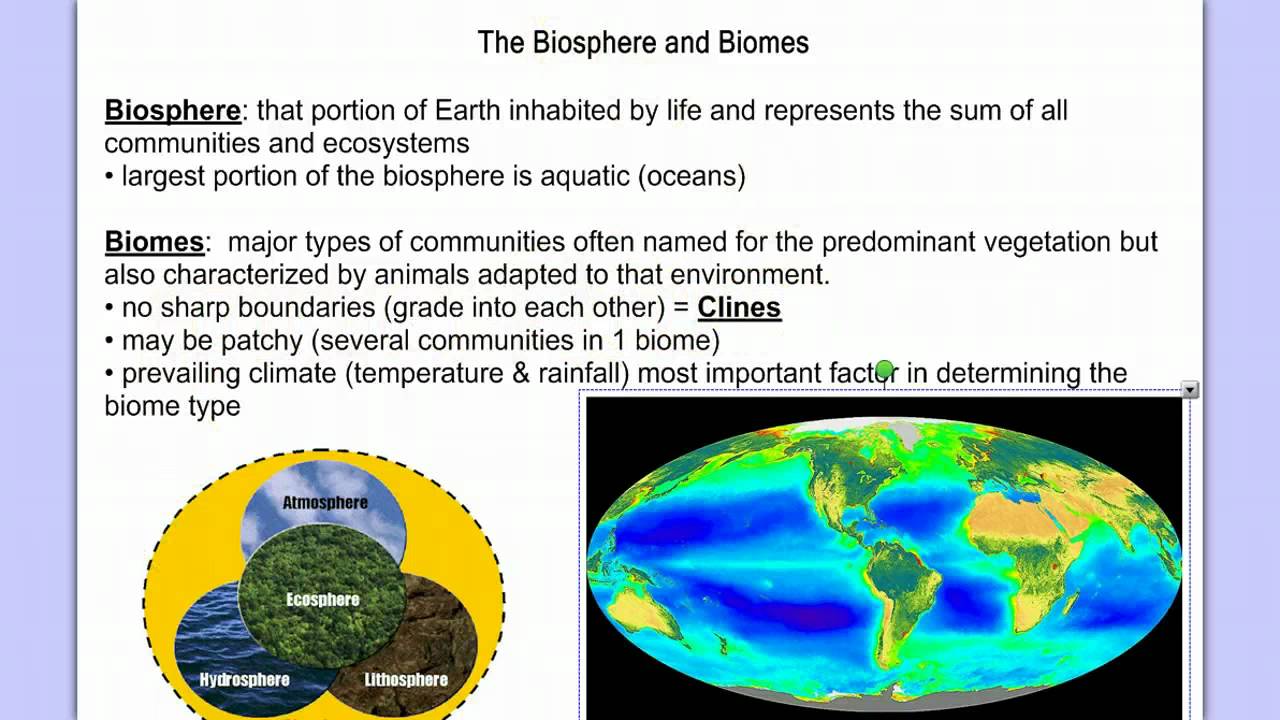 The Biosphere and Biomes

Biosphere: that portion of Earth inhabited by life and represents the sum of all communities and ecosystems
• largest portion of the biosphere is aquatic (oceans)

Biomes: major types of communities often named for the predominant vegetation but also characterized by animals adapted to that environment.
• no sharp boundaries (grade into each other) = Clines
• may be patchy (several communities in 1 biome)
• prevailing climate (temperature & rainfall) most important factor in determining the biome type

Atmosphere
Ecosphere
Hydrosphere
Lithosphere